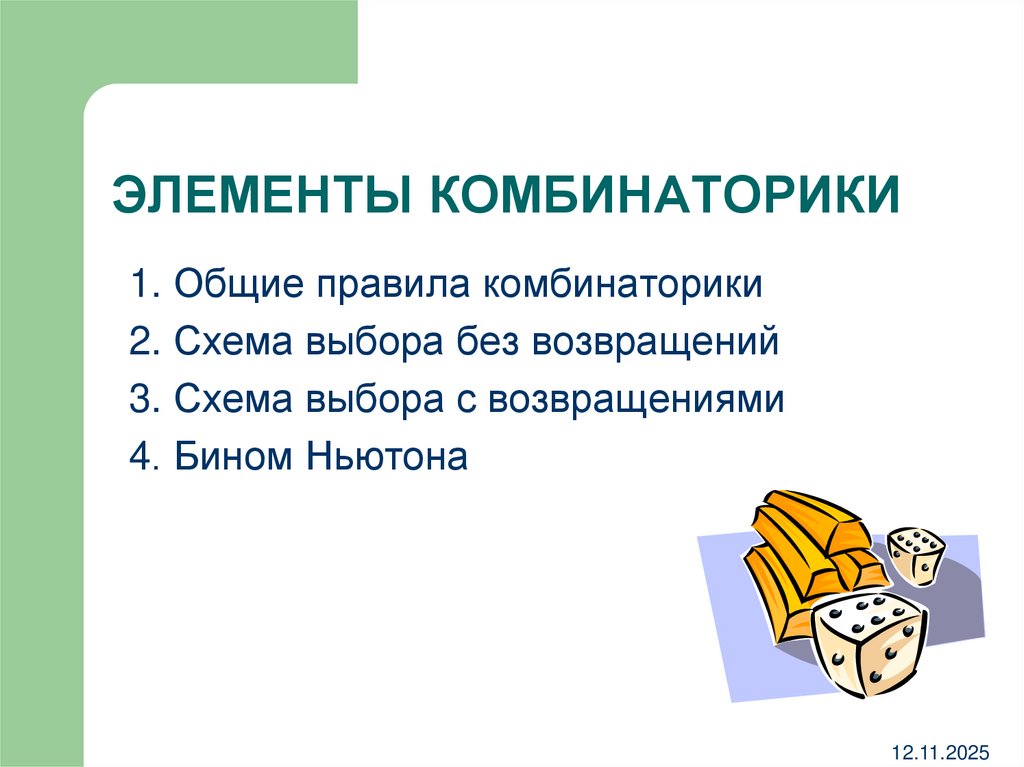 ЭЛЕМЕНТЫ КОМБИНАТОРИКИ

1. Общие правила комбинаторики
2. Схема выбора без возвращений
3. Схема выбора с возвращениями
4. Бином Ньютона

12.11.2025